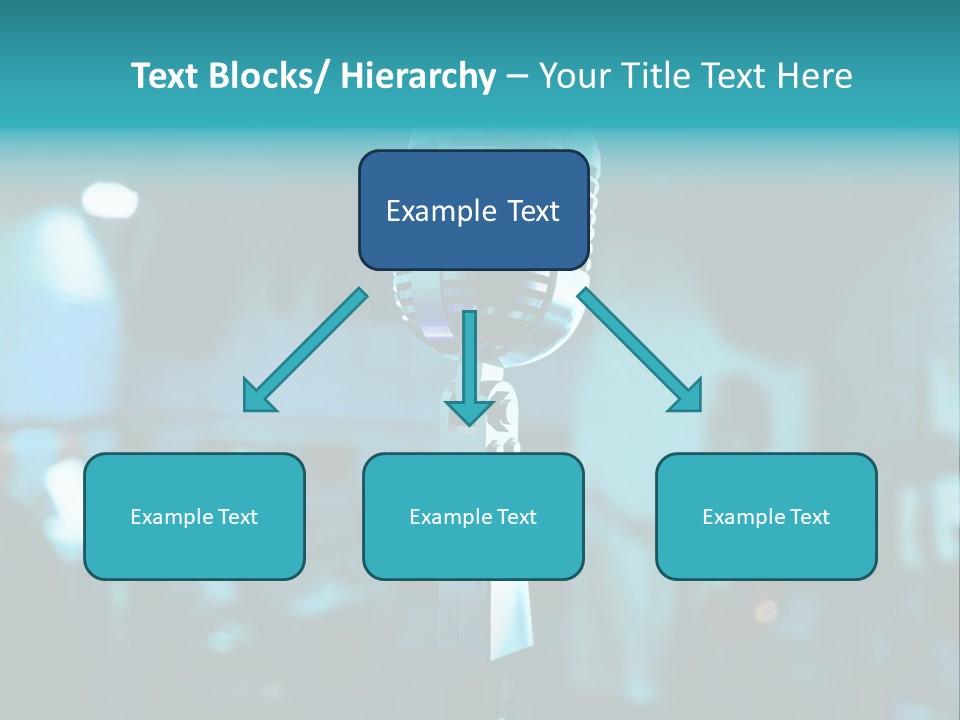 Text Blocks/ Hierarchy – Your Title Text Here

Example Text

Example Text

Example Text

Example Text